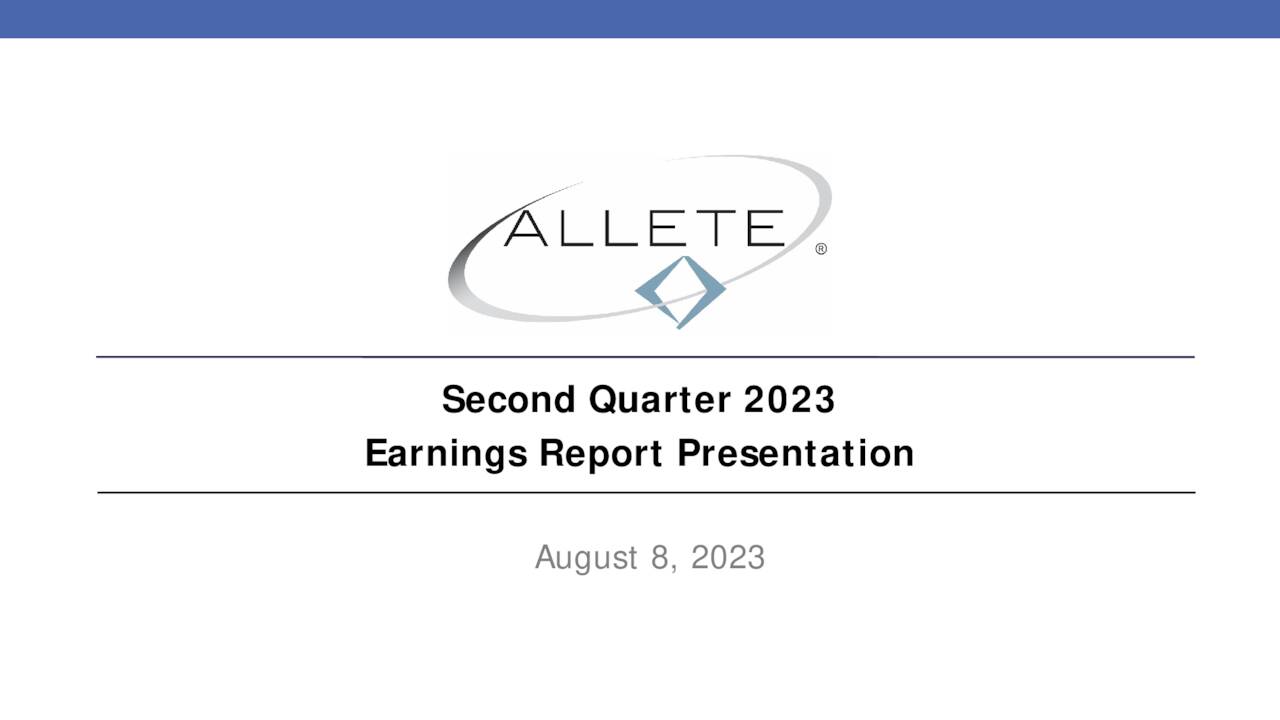 ALLETE ®

Second Quarter 2023
Earnings Report Presentation

August 8, 2023